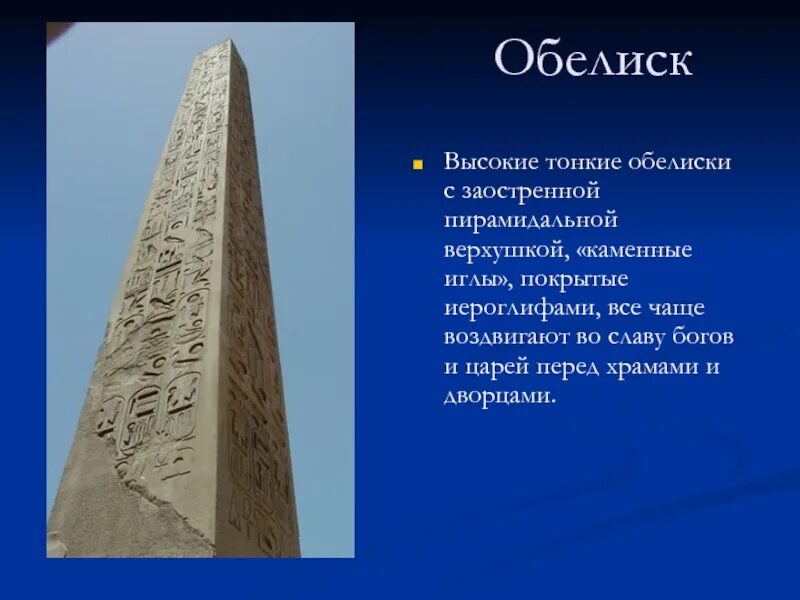 Обелиск

Высокие тонкие обелиски с заостренной пирамидальной верхушкой, «каменные иглы», покрытые иероглифами, все чаще воздвигают во славу богов и царей перед храмами и дворцами.